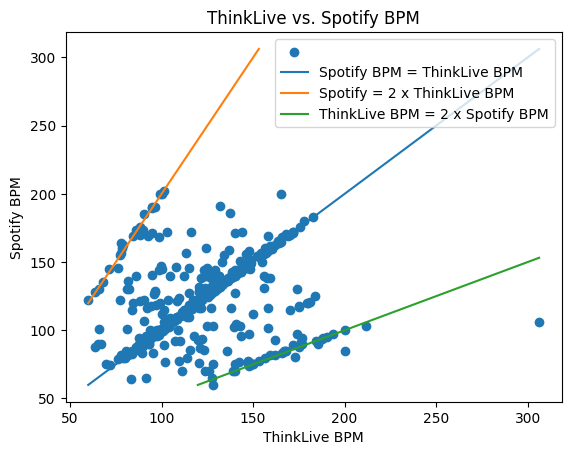 ThinkLive vs. Spotify BPM

Spotify BPM = ThinkLive BPM
Spotify = 2 x ThinkLive BPM
ThinkLive BPM = 2 x Spotify BPM

Spotify BPM

300
250
200
150
100
50

50
100
150
200
250
300

ThinkLive BPM